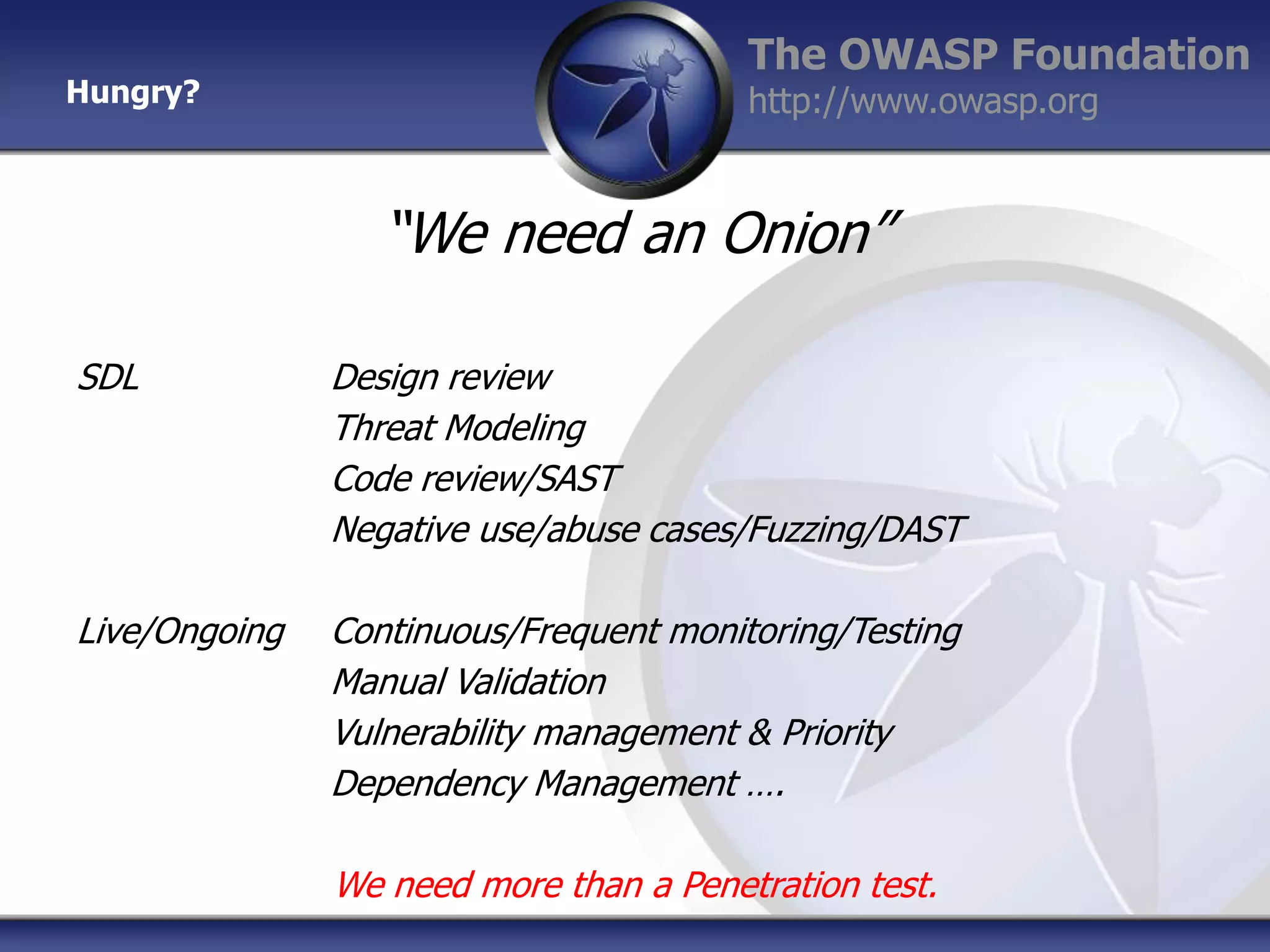 Hungry?

The OWASP Foundation
http://www.owasp.org

"We need an Onion"

SDL Design review
Threat Modeling
Code review/SAST
Negative use/abuse cases/Fuzzing/DAST

Live/Ongoing Continuous/Frequent monitoring/Testing
Manual Validation
Vulnerability management & Priority
Dependency Management ….

We need more than a Penetration test.